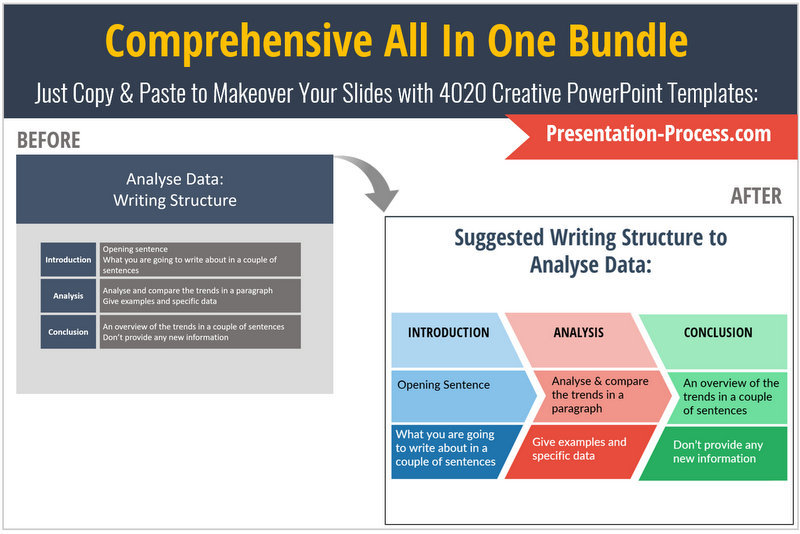 Comprehensive All In One Bundle

Just Copy & Paste to Makeover Your Slides with 4020 Creative PowerPoint Templates:

Presentation-Process.com

BEFORE

Analyse Data:
Writing Structure

| Introduction | Opening sentence What you are going to write about in a couple of sentences |
|---|---|
| Analysis | Analyse and compare the trends in a paragraph Give examples and specific data |
| Conclusion | An overview of the trends in a couple of sentences Don't provide any new information |

AFTER

Suggested Writing Structure to Analyse Data:

| INTRODUCTION | ANALYSIS | CONCLUSION |
|---|---|---|
| Opening Sentence | Analyse & compare the trends in a paragraph | An overview of the trends in a couple of sentences |
| What you are going to write about in a couple of sentences | Give examples and specific data | Don't provide any new information |